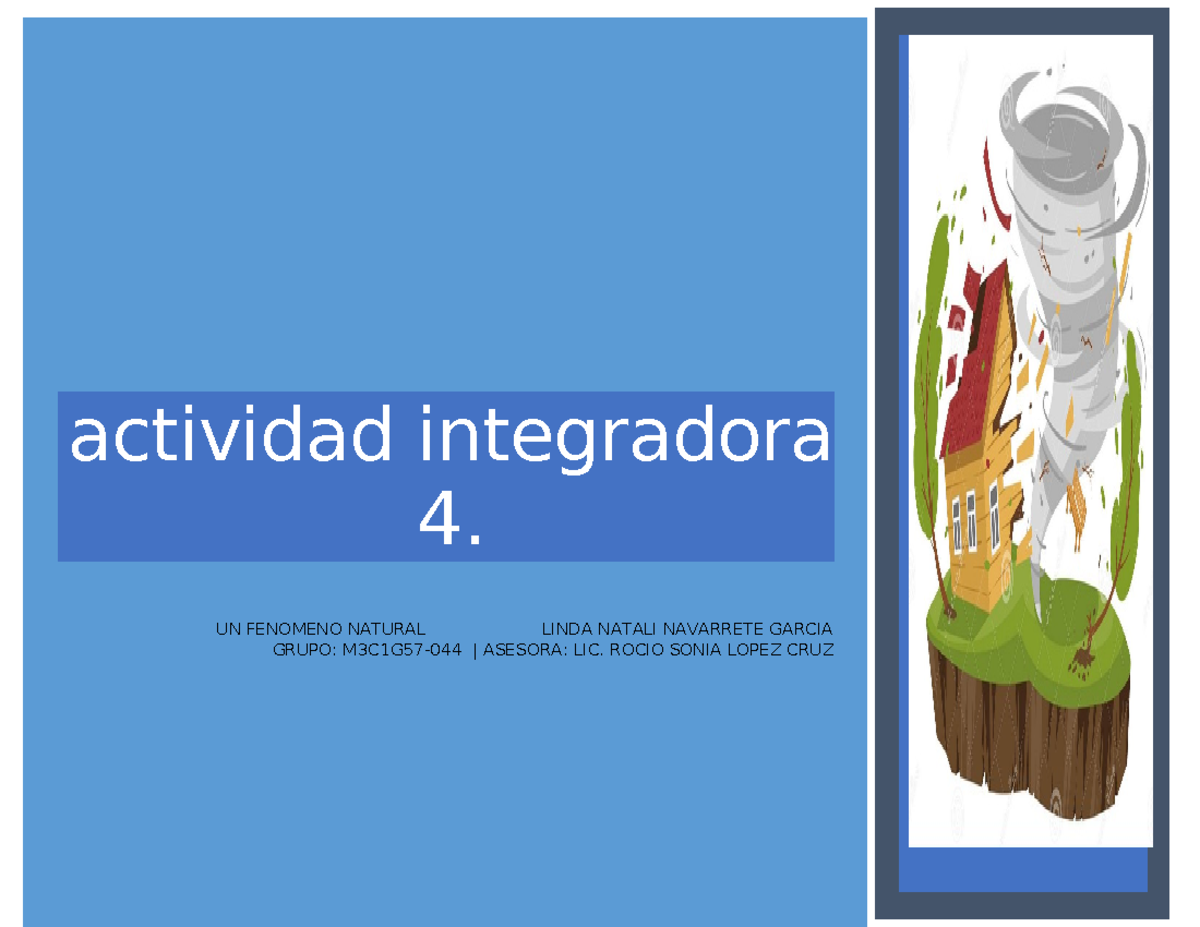 actividad integradora 4.

UN FENOMENO NATURAL LINDA NATALI NAVARRETE GARCIA
GRUPO: M3C1G57-044 | ASESORA: LIC. ROCIO SONIA LOPEZ CRUZ